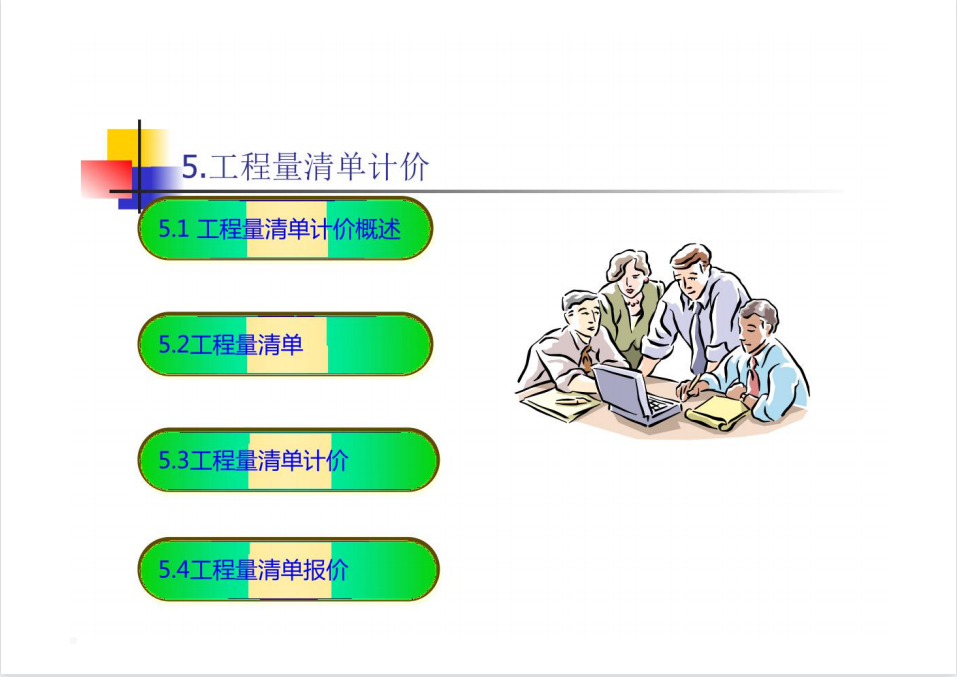 5.工程量清单计价

5.1 工程量清单计价概述

5.2工程量清单

5.3工程量清单计价

5.4工程量清单报价